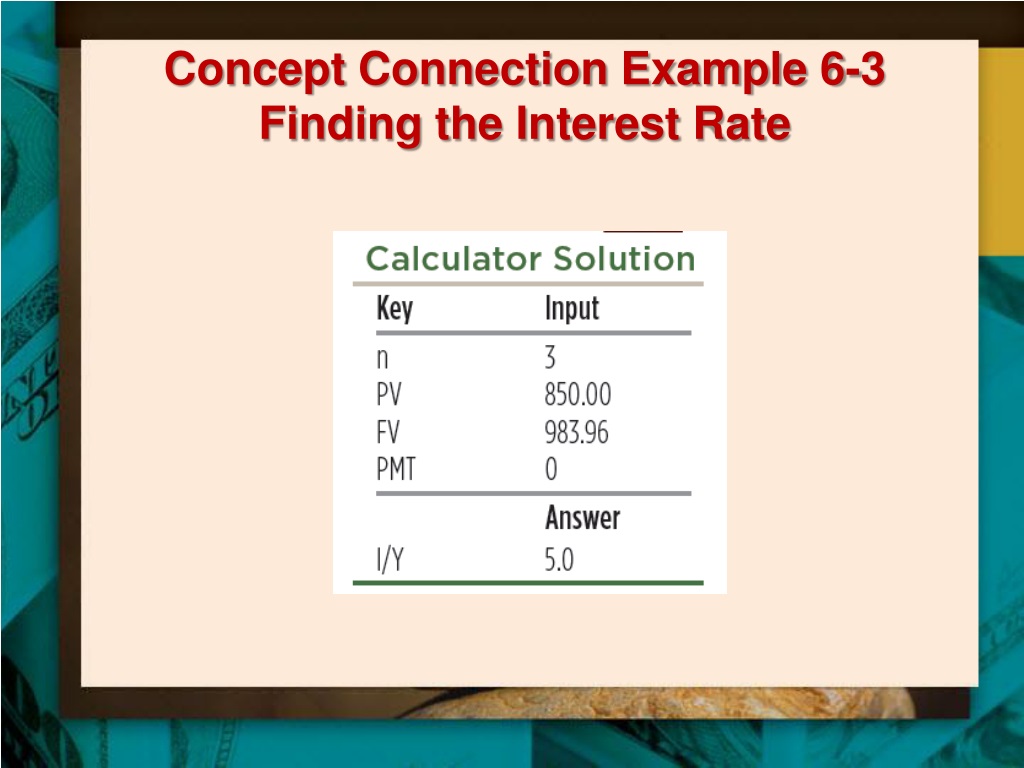 Concept Connection Example 6-3
Finding the Interest Rate

Calculator Solution

| Key | Input |
|---|---|
| n | 3 |
| PV | 850.00 |
| FV | 983.96 |
| PMT | 0 |
| | Answer |
| I/Y | 5.0 |